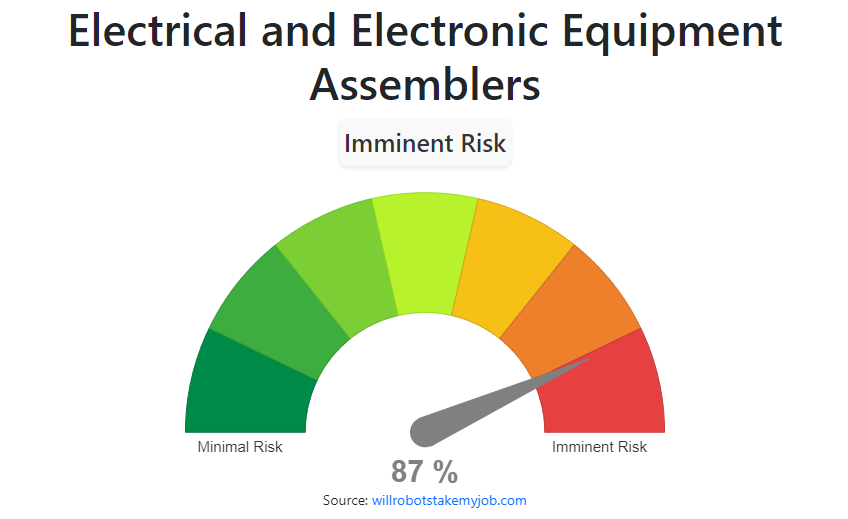 Electrical and Electronic Equipment Assemblers

Imminent Risk

Minimal Risk

Imminent Risk

87 %

Source: willrobotstakemyjob.com